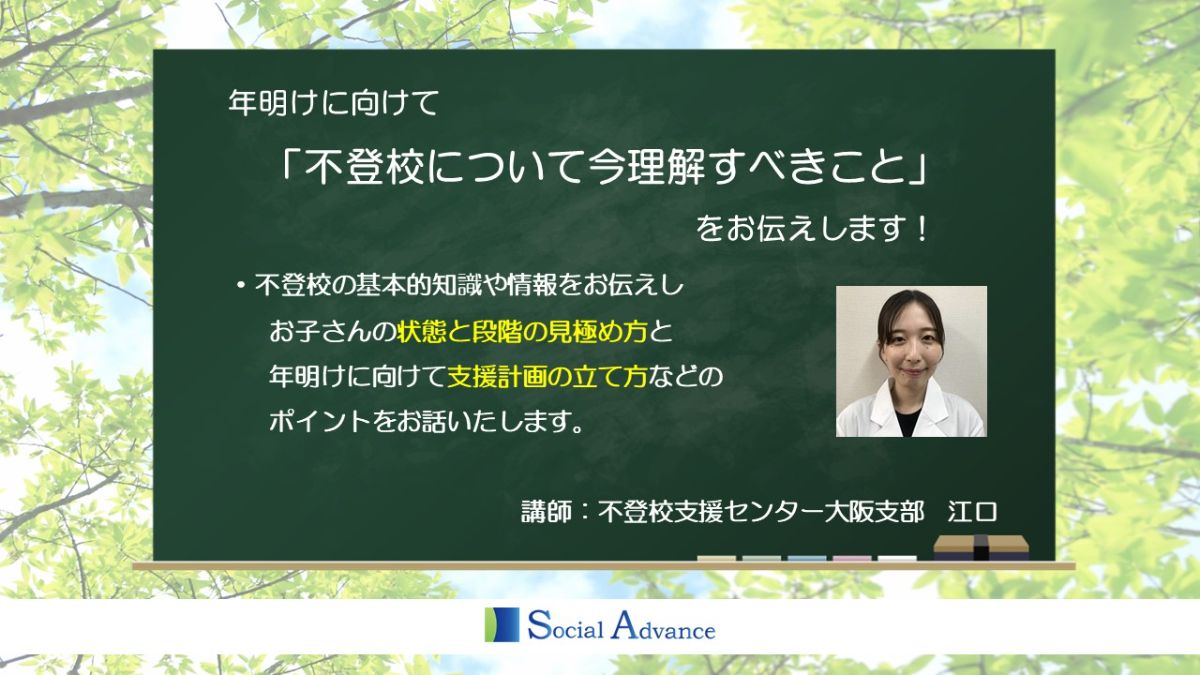 年明けに向けて

「不登校について今理解すべきこと」

をお伝えします！

・不登校の基本的知識や情報をお伝えし お子さんの状態と段階の見極め方と 年明けに向けて支援計画の立て方などの ポイントをお話いたします。

講師：不登校支援センター大阪支部　江口

Social Advance